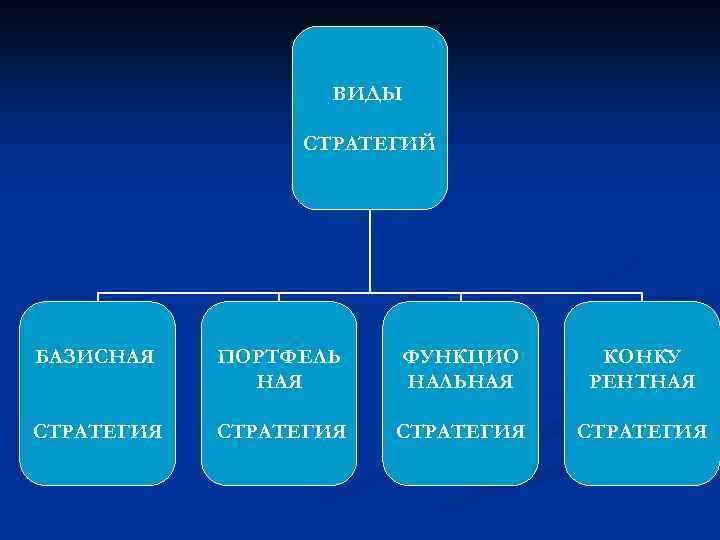 ВИДЫ

СТРАТЕГИЙ

БАЗИСНАЯ

СТРАТЕГИЯ

ПОРТФЕЛЬ НАЯ

СТРАТЕГИЯ

ФУНКЦИО НАЛЬНАЯ

СТРАТЕГИЯ

КОНКУ РЕНТНАЯ

СТРАТЕГИЯ